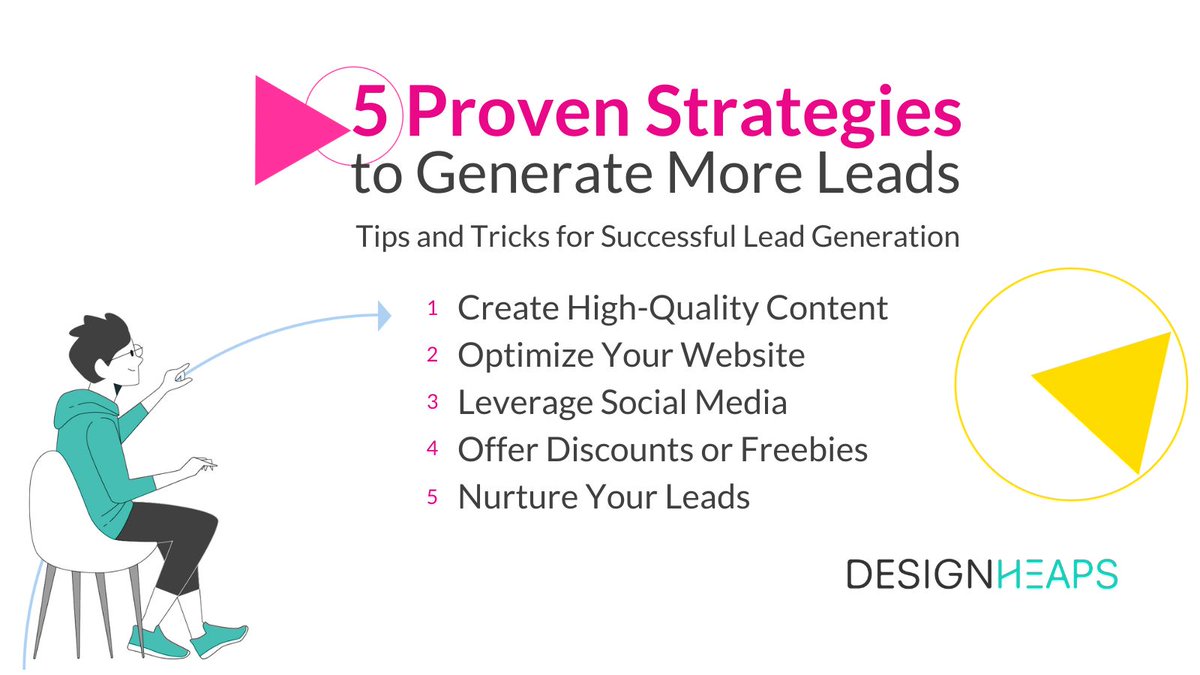 5 Proven Strategies
to Generate More Leads

Tips and Tricks for Successful Lead Generation

1 Create High-Quality Content
2 Optimize Your Website
3 Leverage Social Media
4 Offer Discounts or Freebies
5 Nurture Your Leads

DESIGNHEAPS